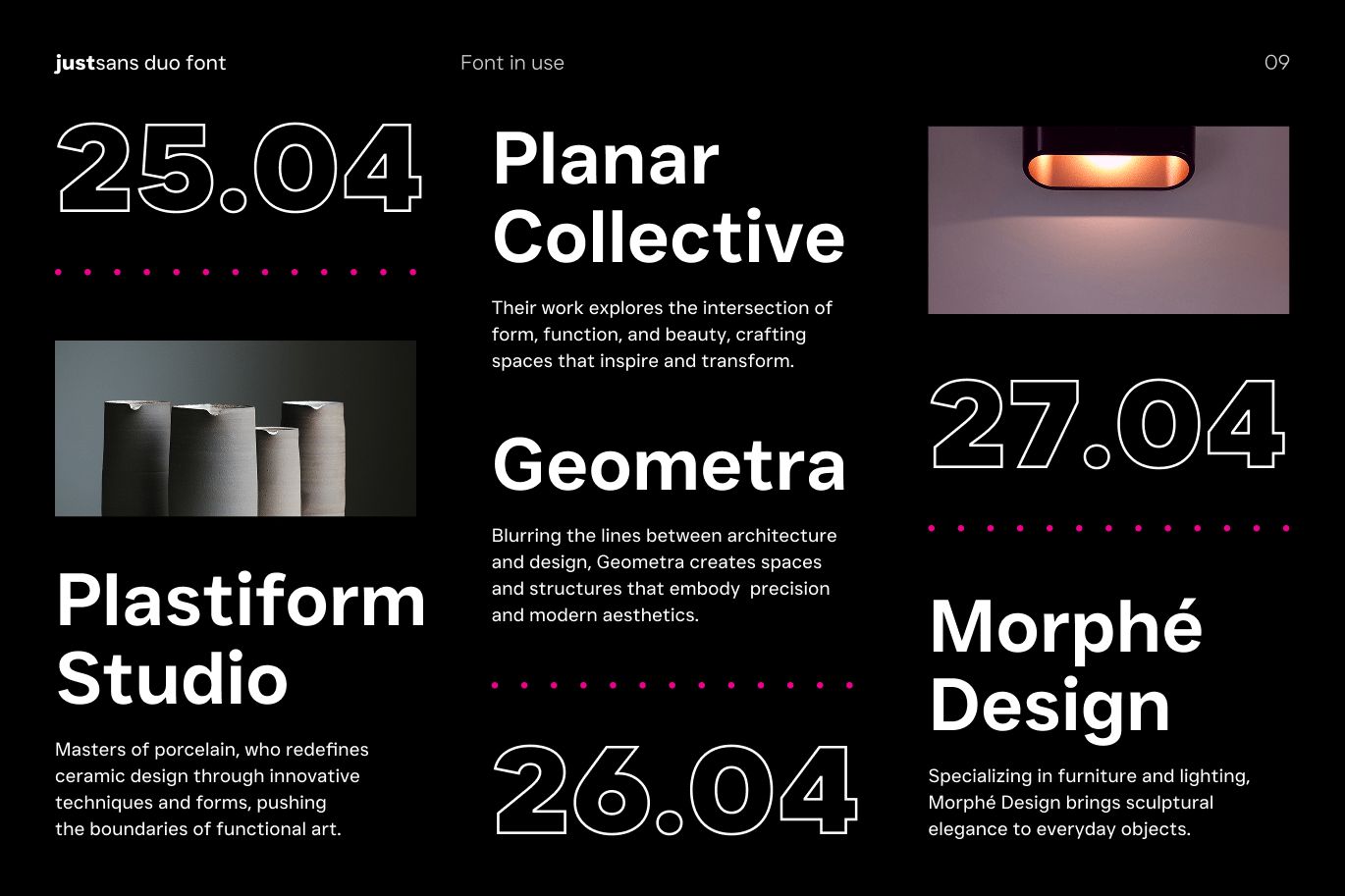 justsans duo font

Font in use

09

25.04

Plastiform Studio

Masters of porcelain, who redefines ceramic design through innovative techniques and forms, pushing the boundaries of functional art.

Planar Collective

Their work explores the intersection of form, function, and beauty, crafting spaces that inspire and transform.

Geometra

Blurring the lines between architecture and design, Geometra creates spaces and structures that embody  precision and modern aesthetics.

26.04

27.04

Morphé Design

Specializing in furniture and lighting, Morphé Design brings sculptural elegance to everyday objects.